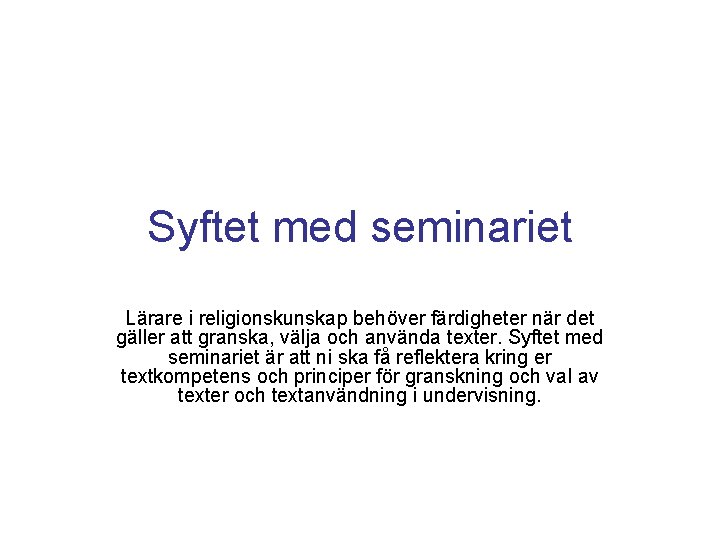 Syftet med seminariet

Lärare i religionskunskap behöver färdigheter när det gäller att granska, välja och använda texter. Syftet med seminariet är att ni ska få reflektera kring er textkompetens och principer för granskning och val av texter och textanvändning i undervisning.